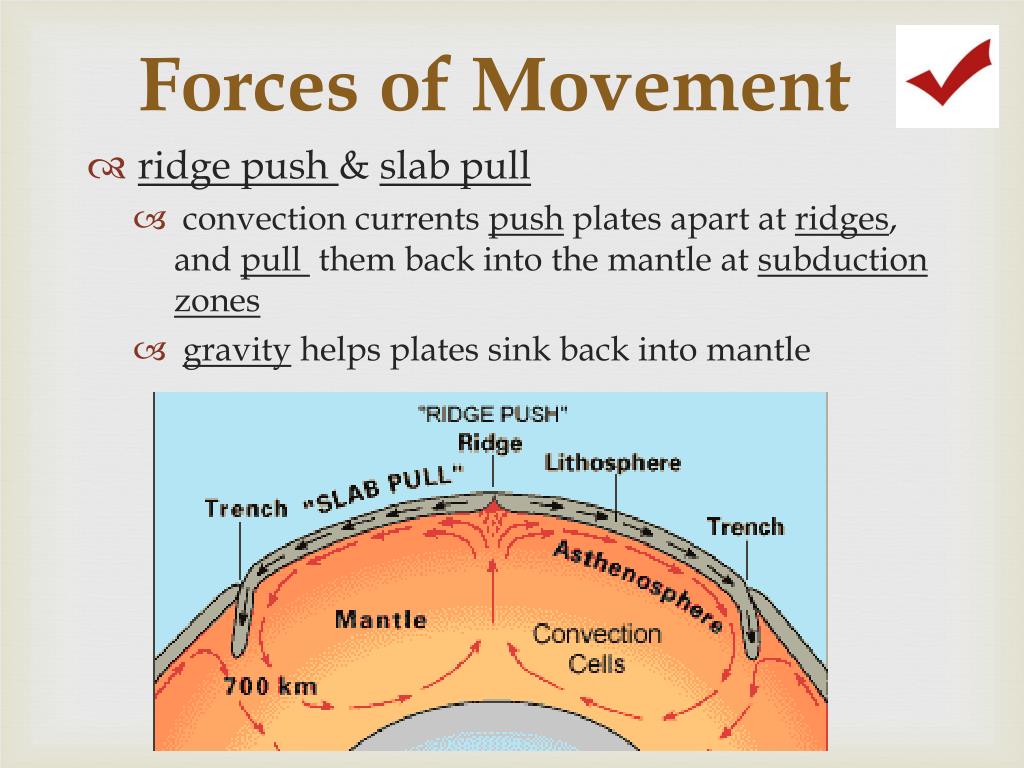 Forces of Movement

ridge push & slab pull

convection currents push plates apart at ridges, and pull them back into the mantle at subduction zones

gravity helps plates sink back into mantle

"RIDGE PUSH"
Ridge
Lithosphere
Trench
"SLAB PULL"
Trench
Asthenosphere
Mantle
Convection Cells
700 km